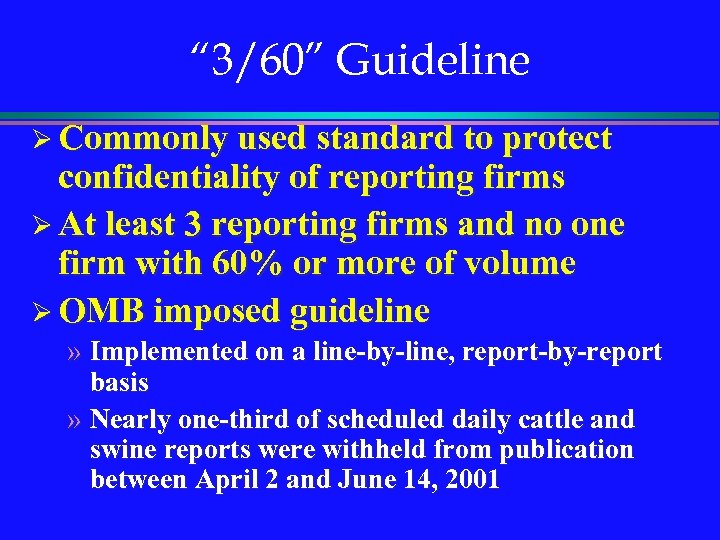 “3/60” Guideline

➢ Commonly used standard to protect confidentiality of reporting firms

➢ At least 3 reporting firms and no one firm with 60% or more of volume

➢ OMB imposed guideline

» Implemented on a line-by-line, report-by-report basis

» Nearly one-third of scheduled daily cattle and swine reports were withheld from publication between April 2 and June 14, 2001